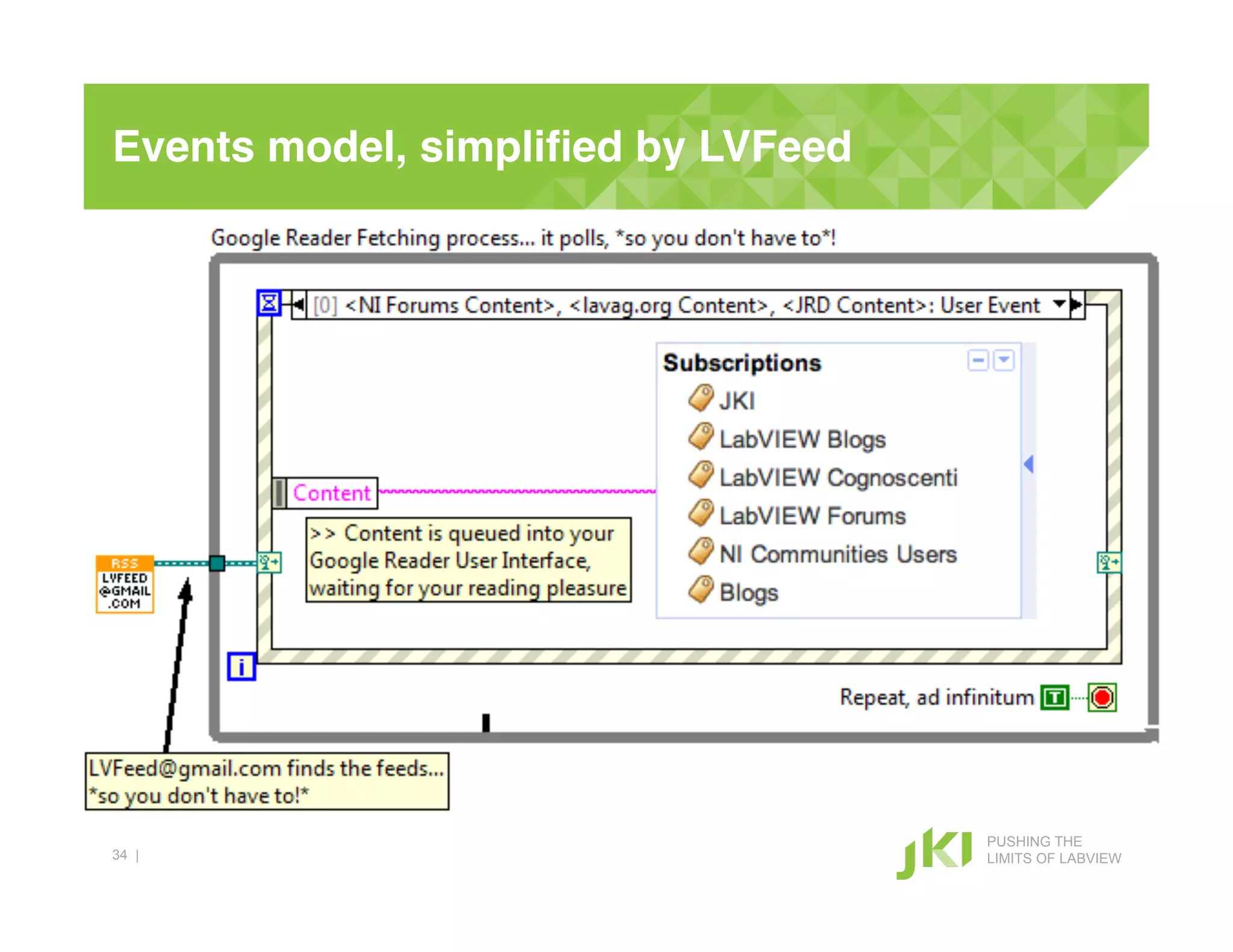 Events model, simplified by LVFeed

Google Reader Fetching process... it polls, *so you don't have to*!

[0] <NI Forums Content>, <lavag.org Content>, <JRD Content>: User Event

Subscriptions
JKI
LabVIEW Blogs
LabVIEW Cognoscenti
LabVIEW Forums
NI Communities Users
Blogs

Content

>> Content is queued into your Google Reader User Interface, waiting for your reading pleasure

RSS
LVFEED
@GMAIL
.COM

i

Repeat, ad infinitum

T

LVFeed@gmail.com finds the feeds... *so you don't have to!*

34 |

JKI
PUSHING THE
LIMITS OF LABVIEW